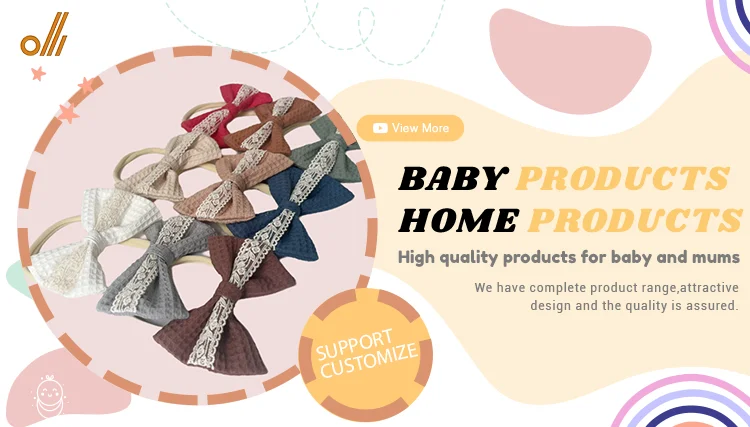 olli

View More

BABY PRODUCTS
HOME PRODUCTS

High quality products for baby and mums

We have complete product range,attractive design and the quality is assured.

SUPPORT CUSTOMIZE